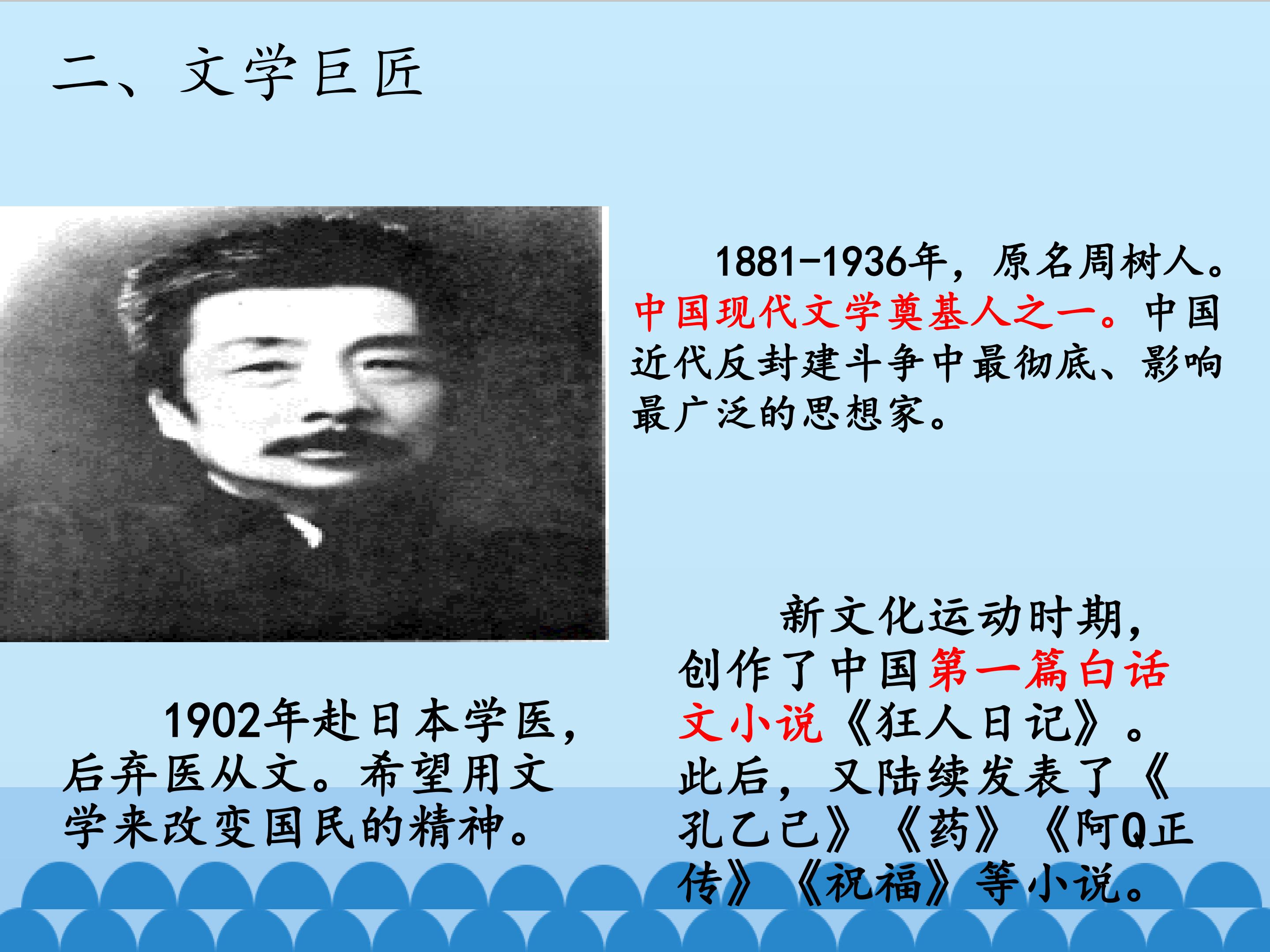 二、文学巨匠

1881-1936年，原名周树人。中国现代文学奠基人之一。中国近代反封建斗争中最彻底、影响最广泛的思想家。

1902年赴日本学医，后弃医从文。希望用文学来改变国民的精神。

新文化运动时期，创作了中国第一篇白话文小说《狂人日记》。此后，又陆续发表了《孔乙己》《药》《阿Q正传》《祝福》等小说。